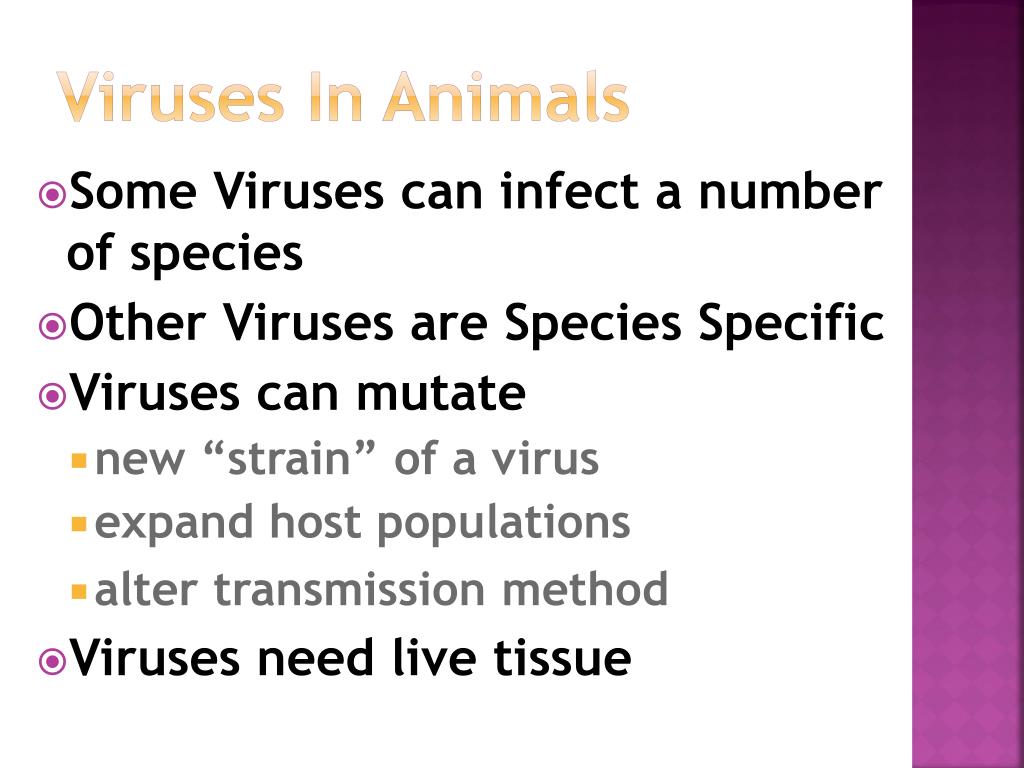 Viruses In Animals

Some Viruses can infect a number of species

Other Viruses are Species Specific

Viruses can mutate

new “strain” of a virus

expand host populations

alter transmission method

Viruses need live tissue